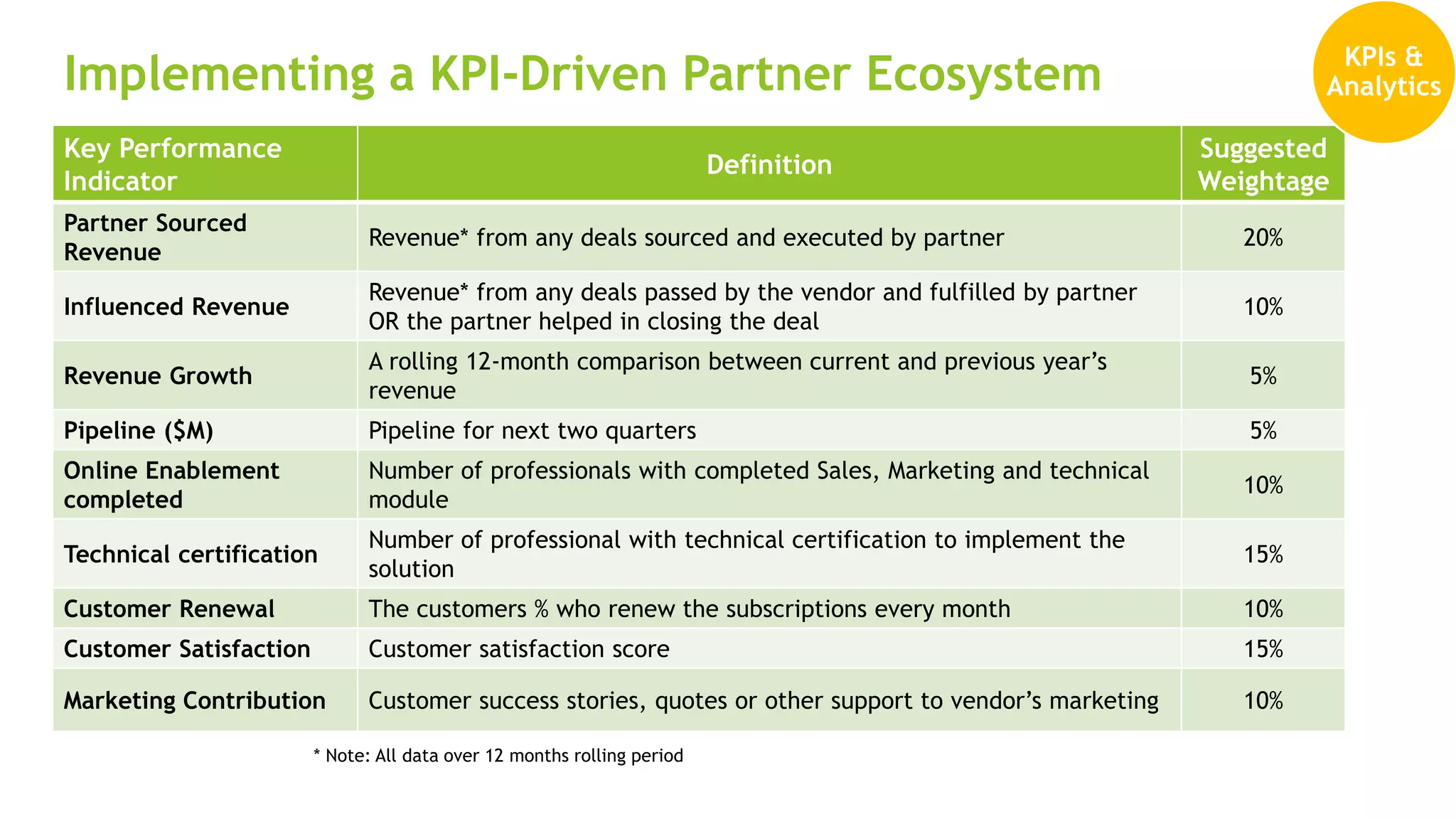 Implementing a KPI-Driven Partner Ecosystem

KPIs & Analytics

| Key Performance Indicator | Definition | Suggested Weightage |
|---|---|---|
| Partner Sourced Revenue | Revenue* from any deals sourced and executed by partner | 20% |
| Influenced Revenue | Revenue* from any deals passed by the vendor and fulfilled by partner OR the partner helped in closing the deal | 10% |
| Revenue Growth | A rolling 12-month comparison between current and previous year's revenue | 5% |
| Pipeline ($M) | Pipeline for next two quarters | 5% |
| Online Enablement completed | Number of professionals with completed Sales, Marketing and technical module | 10% |
| Technical certification | Number of professional with technical certification to implement the solution | 15% |
| Customer Renewal | The customers % who renew the subscriptions every month | 10% |
| Customer Satisfaction | Customer satisfaction score | 15% |
| Marketing Contribution | Customer success stories, quotes or other support to vendor's marketing | 10% |

* Note: All data over 12 months rolling period